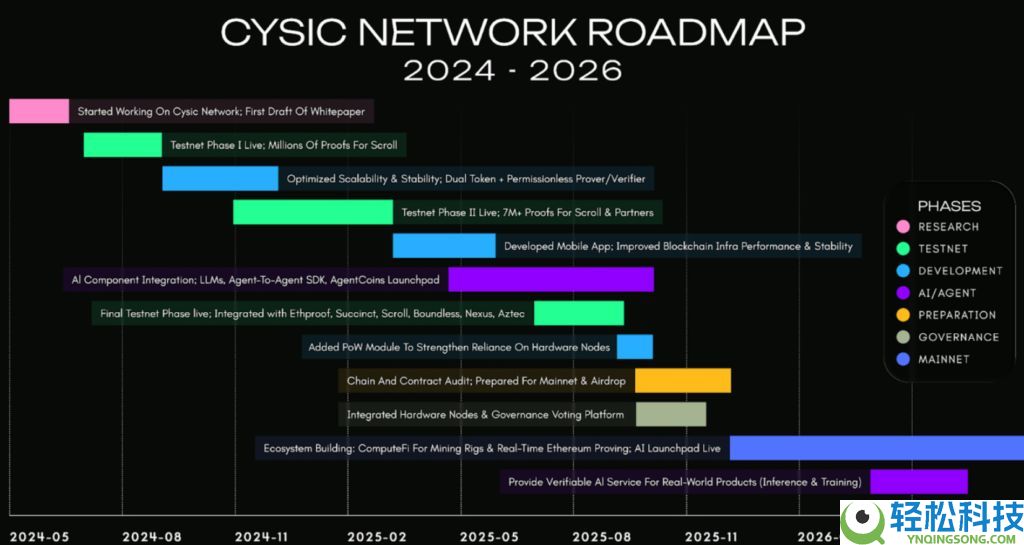 CYSIC NETWORK ROADMAP
2024 - 2026

Started Working On Cysic Network; First Draft Of Whitepaper

Testnet Phase I Live; Millions Of Proofs For Scroll

Optimized Scalability & Stability; Dual Token + Permissionless Prover/Verifier

Testnet Phase II Live; 7M+ Proofs For Scroll & Partners

Developed Mobile App; Improved Blockchain Infra Performance & Stability

AI Component Integration; LLMs, Agent-To-Agent SDK, AgentCoins Launchpad

Final Testnet Phase live; Integrated with Ethproof, Succinct, Scroll, Boundless, Nexus, Aztec

Added PoW Module To Strengthen Reliance On Hardware Nodes

Chain And Contract Audit; Prepared For Mainnet & Airdrop

Integrated Hardware Nodes & Governance Voting Platform

Ecosystem Building: ComputeFi For Mining Rigs & Real-Time Ethereum Proving; AI Launchpad Live

Provide Verifiable AI Service For Real-World Products (Inference & Training)

PHASES
RESEARCH
TESTNET
DEVELOPMENT
AI/AGENT
PREPARATION
GOVERNANCE
MAINNET

2024-05 2024-08 2024-11 2025-02 2025-05 2025-08 2025-11 2026-

轻松科技
YNQINGSONG.COM